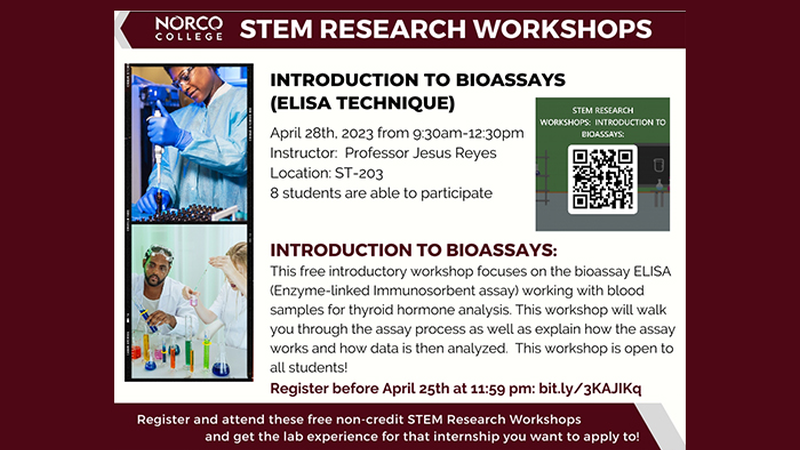 NORCO COLLEGE STEM RESEARCH WORKSHOPS

INTRODUCTION TO BIOASSAYS (ELISA TECHNIQUE)

April 28th, 2023 from 9:30am-12:30pm
Instructor: Professor Jesus Reyes
Location: ST-203
8 students are able to participate

STEM RESEARCH WORKSHOPS: INTRODUCTION TO BIOASSAYS:

INTRODUCTION TO BIOASSAYS:
This free introductory workshop focuses on the bioassay ELISA (Enzyme-linked Immunosorbent assay) working with blood samples for thyroid hormone analysis. This workshop will walk you through the assay process as well as explain how the assay works and how data is then analyzed. This workshop is open to all students!

Register before April 25th at 11:59 pm: bit.ly/3KAJIKq

Register and attend these free non-credit STEM Research Workshops and get the lab experience for that internship you want to apply to!